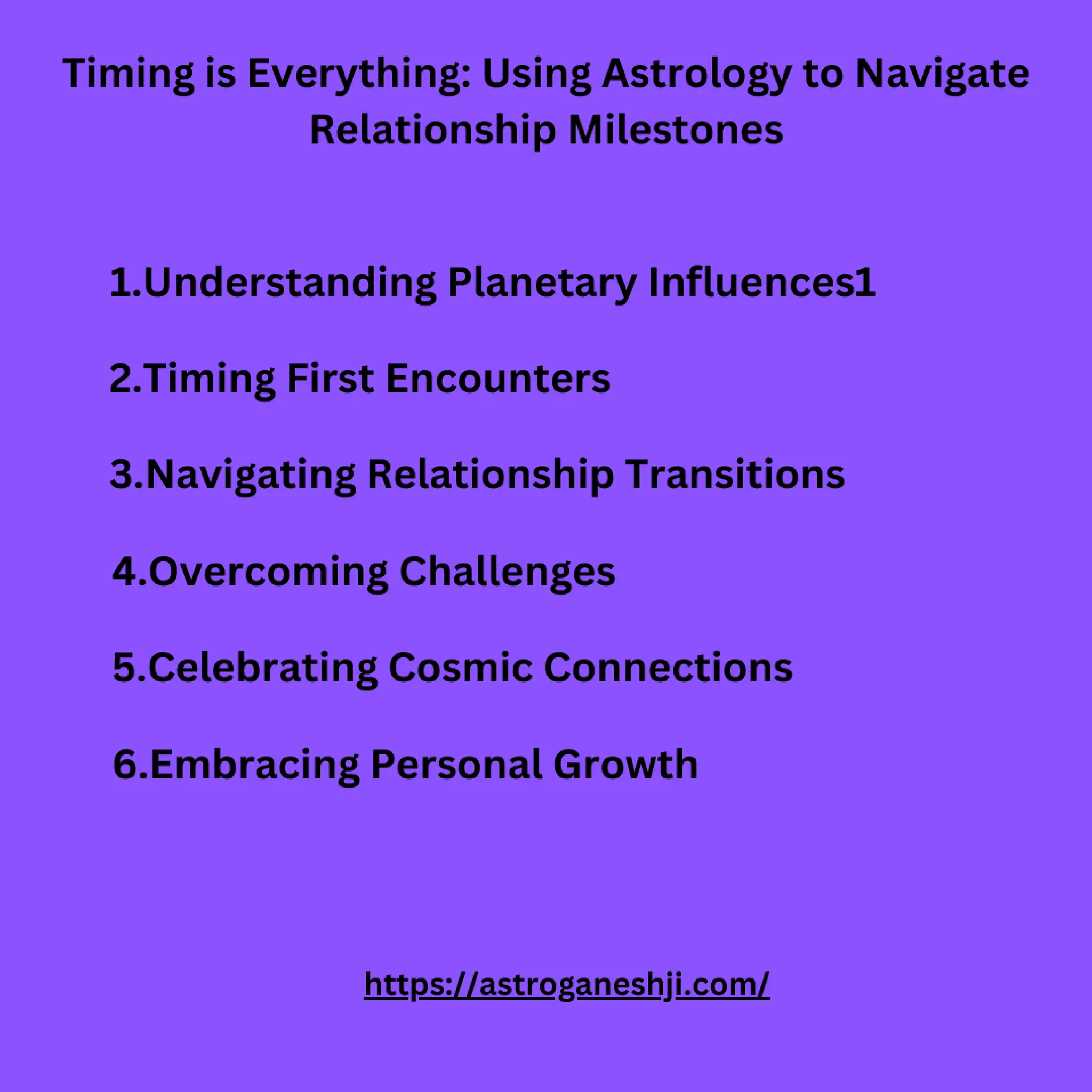 Timing is Everything: Using Astrology to Navigate Relationship Milestones

1.Understanding Planetary Influences1

2.Timing First Encounters

3.Navigating Relationship Transitions

4.Overcoming Challenges

5.Celebrating Cosmic Connections

6.Embracing Personal Growth

https://astroganeshji.com/